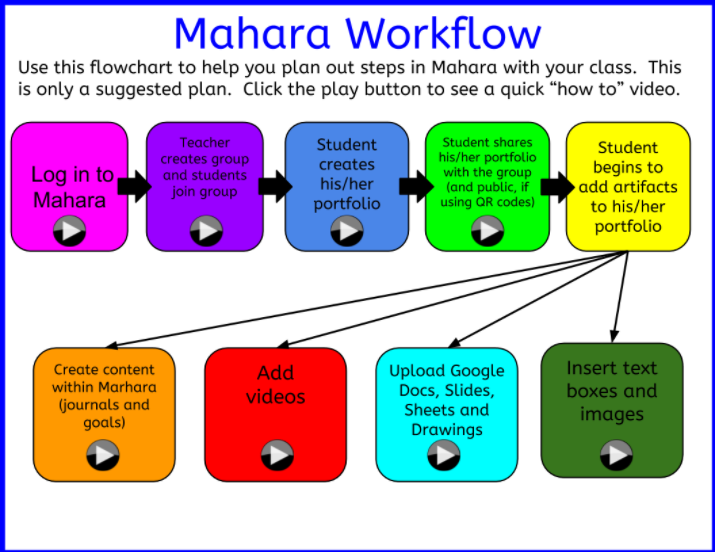 Mahara Workflow

Use this flowchart to help you plan out steps in Mahara with your class. This is only a suggested plan. Click the play button to see a quick “how to” video.

Log in to Mahara

Teacher creates group and students join group

Student creates his/her portfolio

Student shares his/her portfolio with the group (and public, if using QR codes)

Student begins to add artifacts to his/her portfolio

Create content within Marhara (journals and goals)

Add videos

Upload Google Docs, Slides, Sheets and Drawings

Insert text boxes and images